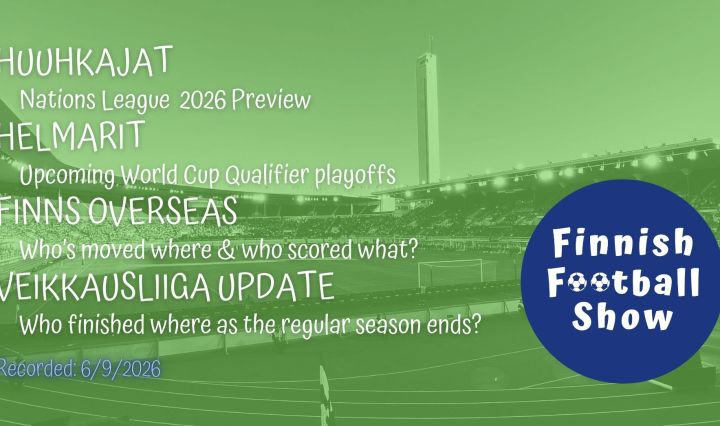 HUUHKAJAT

Nations League 2026 Preview

HELMARIT

Upcoming World Cup Qualifier playoffs

FINNS OVERSEAS

Who's moved where & who scored what?

VEIKKAUSLIIGA UPDATE

Who finished where as the regular season ends?

Recorded: 6/9/2026

Finnish Football Show